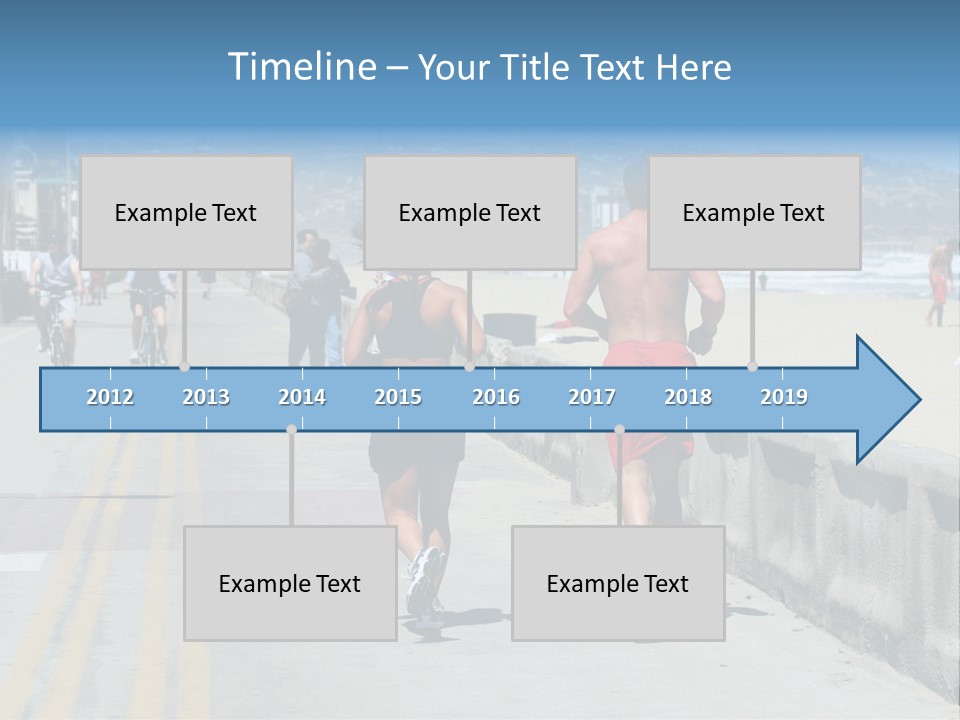 Timeline – Your Title Text Here

Example Text

Example Text

Example Text

2012 2013 2014 2015 2016 2017 2018 2019

Example Text

Example Text